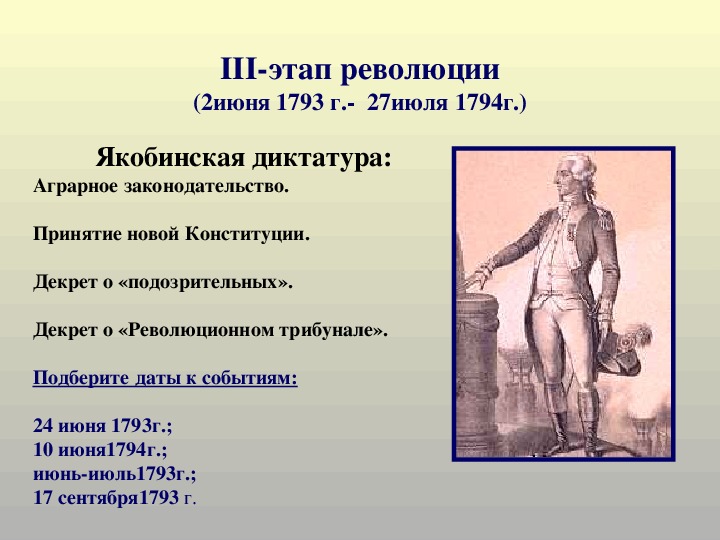 III-этап революции
(2июня 1793 г.- 27июля 1794г.)

Якобинская диктатура:
Аграрное законодательство.

Принятие новой Конституции.

Декрет о «подозрительных».

Декрет о «Революционном трибунале».

Подберите даты к событиям:

24 июня 1793г.;
10 июня1794г.;
июнь-июль1793г.;
17 сентября1793 г.